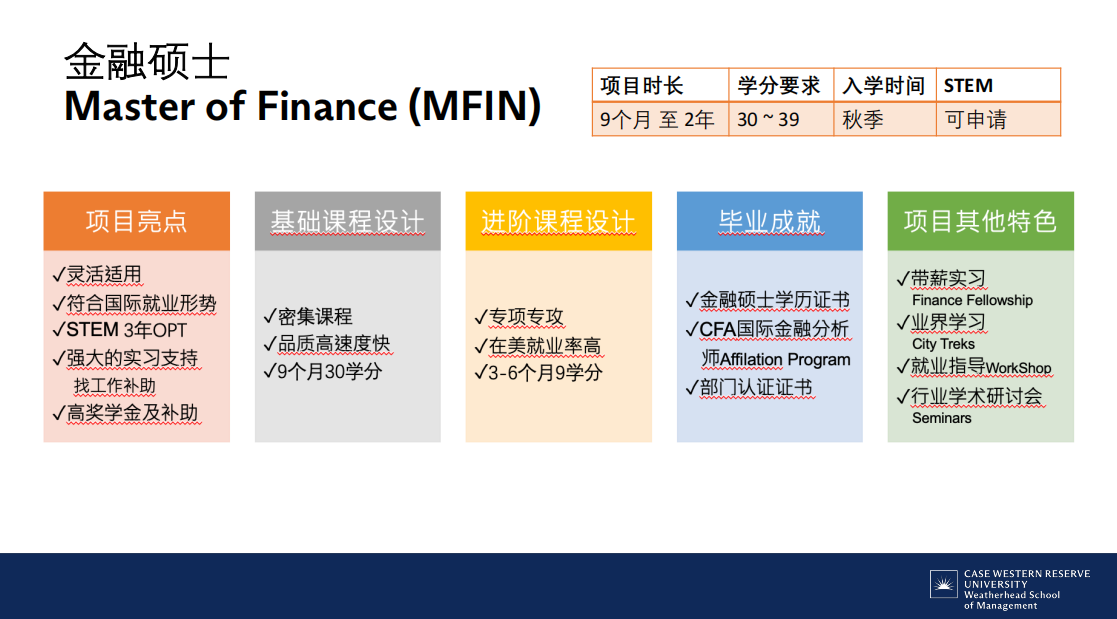 金融硕士
Master of Finance (MFIN)

| 项目时长 | 学分要求 | 入学时间 | STEM |
|---|---|---|---|
| 9个月 至 2年 | 30 ~ 39 | 秋季 | 可申请 |

项目亮点

✓灵活适用
✓符合国际就业形势
✓STEM 3年OPT
✓强大的实习支持
找工作补助
✓高奖学金及补助

基础课程设计

✓密集课程
✓品质高速度快
✓9个月30学分

进阶课程设计

✓专项专攻
✓在美就业率高
✓3-6个月9学分

毕业成就

✓金融硕士学历证书
✓CFA国际金融分析师Affilation Program
✓部门认证证书

项目其他特色

✓带薪实习
Finance Fellowship
✓业界学习
City Treks
✓就业指导WorkShop
✓行业学术研讨会
Seminars

CASE WESTERN RESERVE UNIVERSITY
Weatherhead School of Management